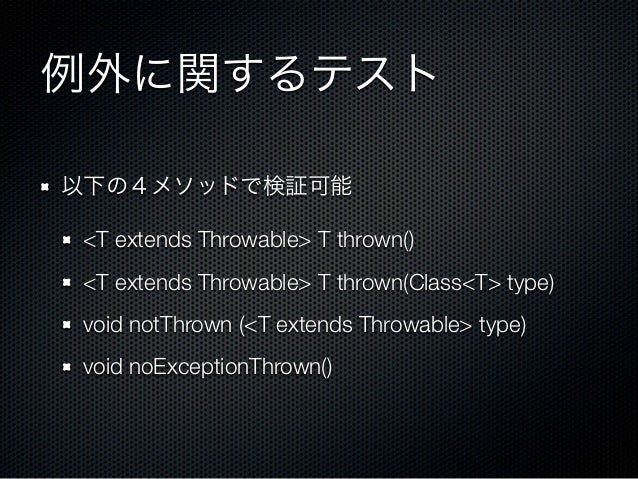 例外に関するテスト

以下の４メソッドで検証可能

<T extends Throwable> T thrown()

<T extends Throwable> T thrown(Class<T> type)

void notThrown (<T extends Throwable> type)

void noExceptionThrown()